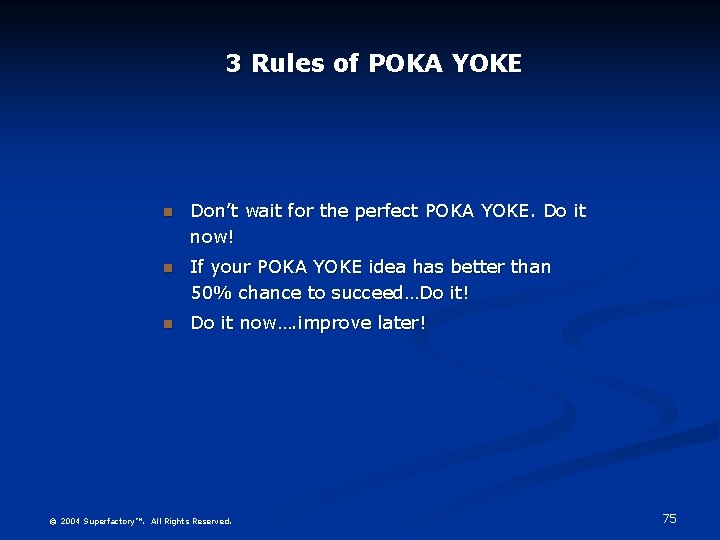 3 Rules of POKA YOKE

- Don’t wait for the perfect POKA YOKE. Do it now!
- If your POKA YOKE idea has better than 50% chance to succeed…Do it!
- Do it now….improve later!

© 2004 Superfactory™. All Rights Reserved.

75